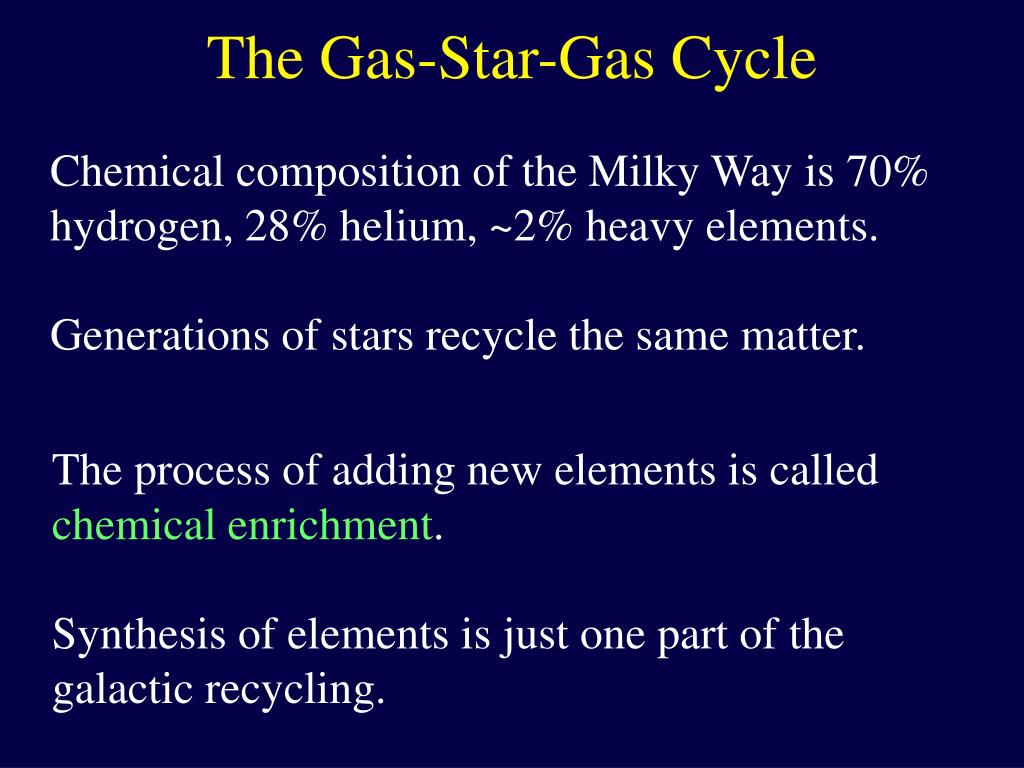 The Gas-Star-Gas Cycle

Chemical composition of the Milky Way is 70% hydrogen, 28% helium, ~2% heavy elements.

Generations of stars recycle the same matter.

The process of adding new elements is called chemical enrichment.

Synthesis of elements is just one part of the galactic recycling.